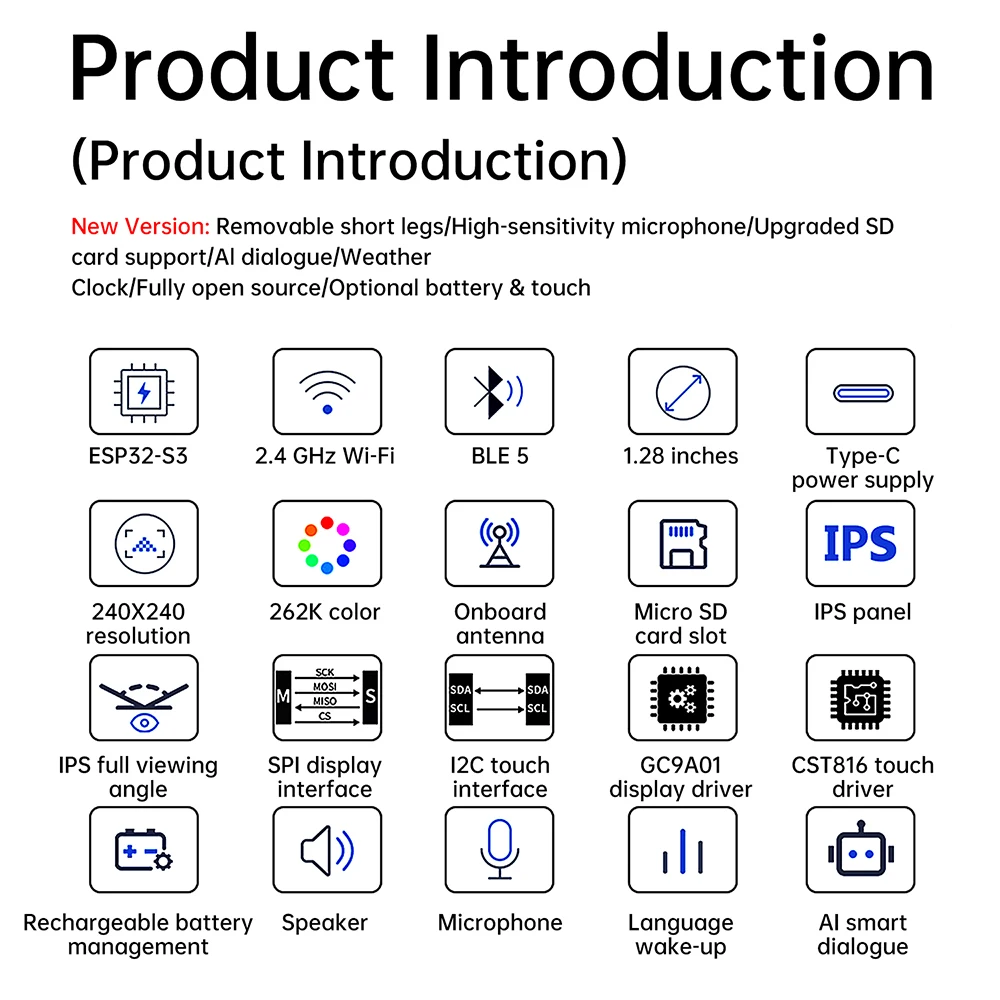 Product Introduction
(Product Introduction)

New Version: Removable short legs/High-sensitivity microphone/Upgraded SD card support/AI dialogue/Weather Clock/Fully open source/Optional battery & touch

ESP32-S3

2.4 GHz Wi-Fi

BLE 5

1.28 inches

Type-C power supply

240X240 resolution

262K color

Onboard antenna

Micro SD card slot

IPS

IPS panel

IPS full viewing angle

M SCK MOSI MISO CS S

SPI display interface

SDA SCL SDA SCL

I2C touch interface

GC9A01 display driver

CST816 touch driver

Rechargeable battery management

Speaker

Microphone

Language wake-up

AI smart dialogue